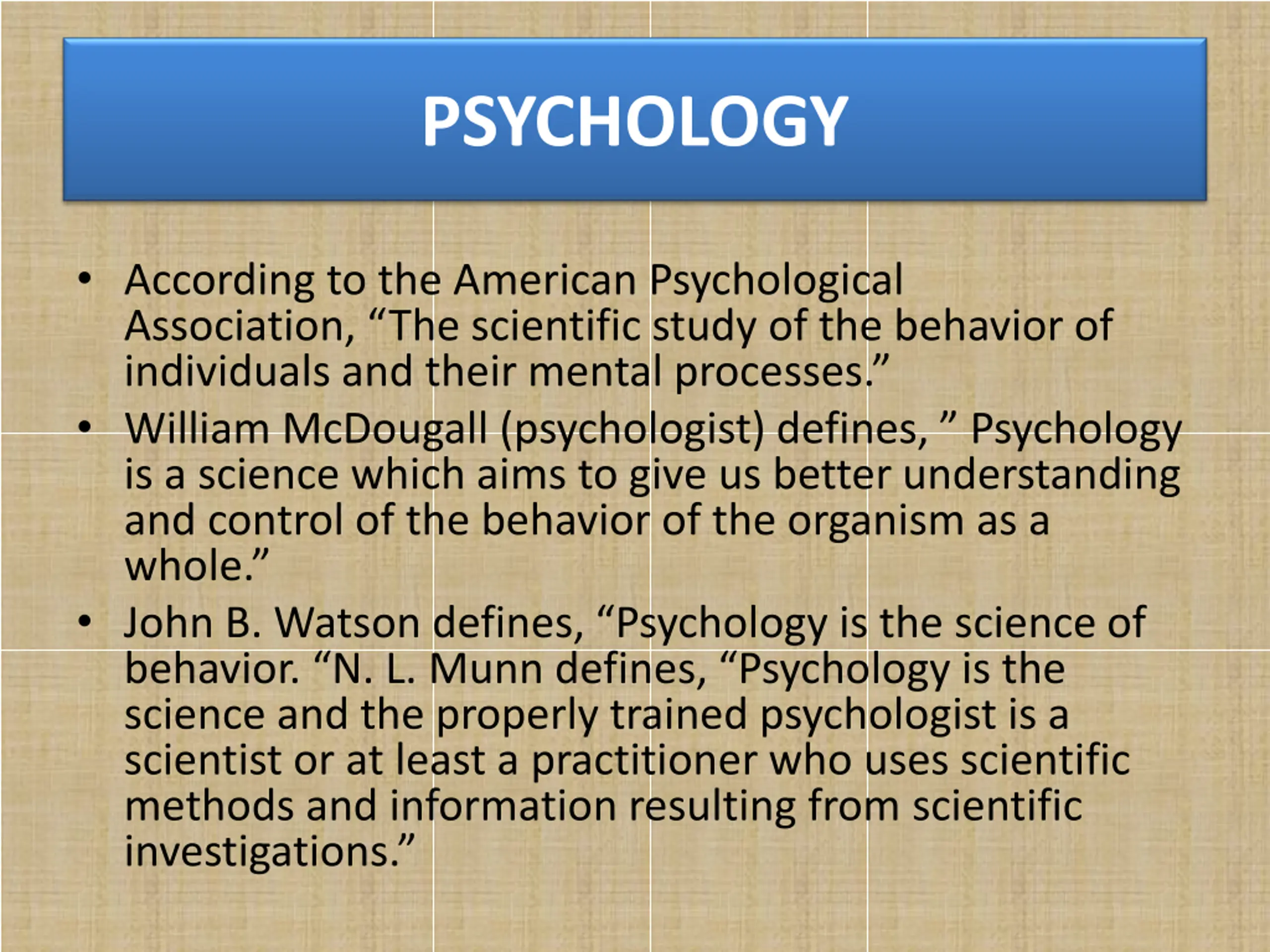 PSYCHOLOGY

• According to the American Psychological Association, “The scientific study of the behavior of individuals and their mental processes.”

• William McDougall (psychologist) defines, ” Psychology is a science which aims to give us better understanding and control of the behavior of the organism as a whole.”

• John B. Watson defines, “Psychology is the science of behavior. “N. L. Munn defines, “Psychology is the science and the properly trained psychologist is a scientist or at least a practitioner who uses scientific methods and information resulting from scientific investigations.”